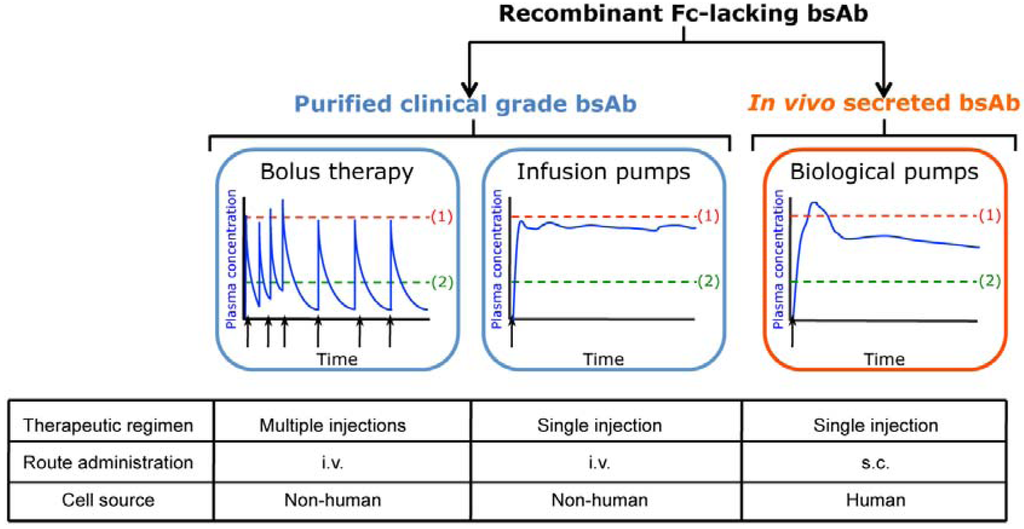 Recombinant Fc-lacking bsAb

Purified clinical grade bsAb

In vivo secreted bsAb

Bolus therapy

Plasma concentration

(1)

(2)

Time

Infusion pumps

Plasma concentration

(1)

(2)

Time

Biological pumps

Plasma concentration

(1)

(2)

Time

| Therapeutic regimen | Multiple injections | Single injection | Single injection |
|---|---|---|---|
| Route administration | i.v. | i.v. | s.c. |
| Cell source | Non-human | Non-human | Human |